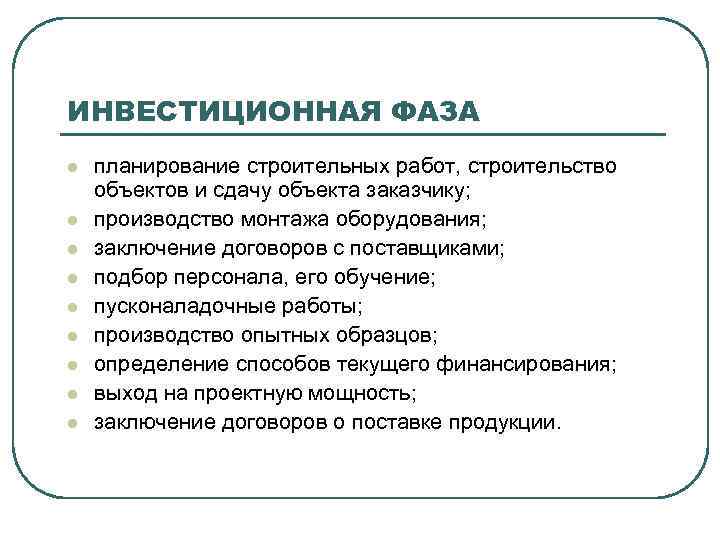 ИНВЕСТИЦИОННАЯ ФАЗА

- планирование строительных работ, строительство объектов и сдачу объекта заказчику;
- производство монтажа оборудования;
- заключение договоров с поставщиками;
- подбор персонала, его обучение;
- пусконаладочные работы;
- производство опытных образцов;
- определение способов текущего финансирования;
- выход на проектную мощность;
- заключение договоров о поставке продукции.